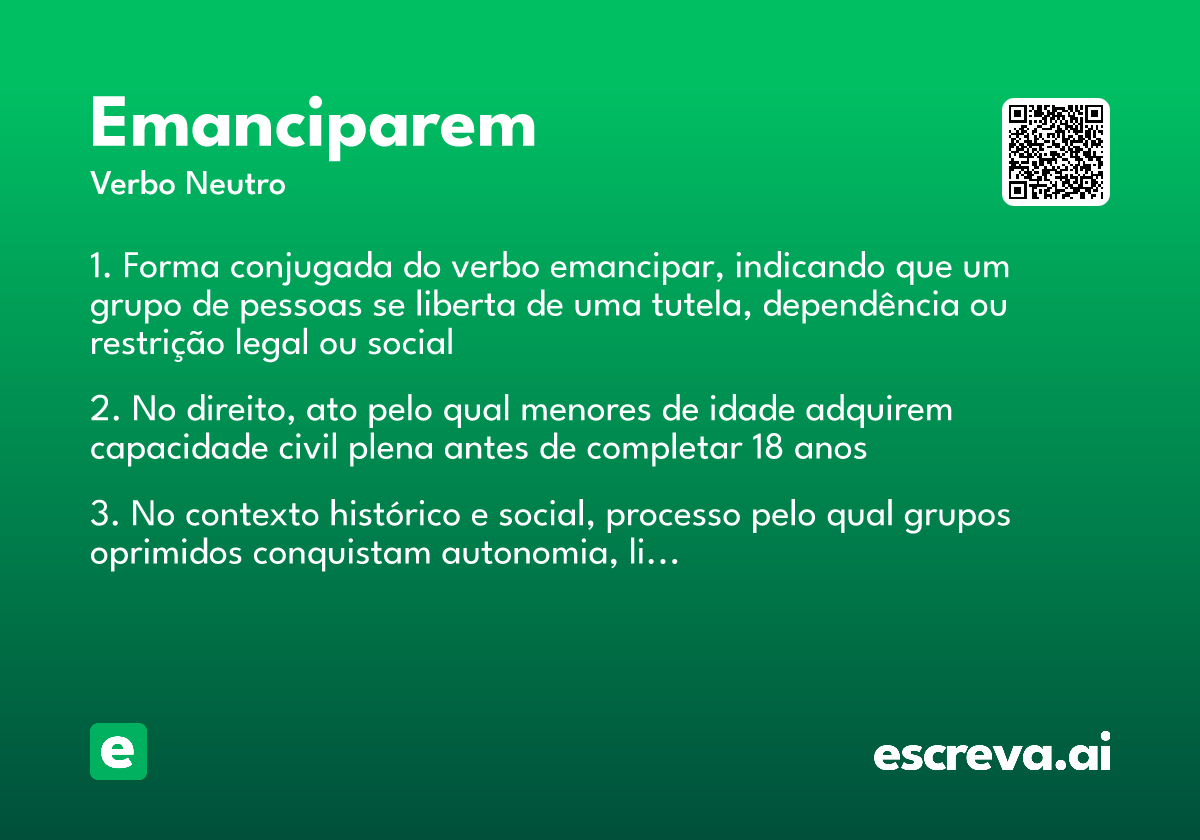 Emanciparem
Verbo Neutro

1. Forma conjugada do verbo emancipar, indicando que um grupo de pessoas se liberta de uma tutela, dependência ou restrição legal ou social

2. No direito, ato pelo qual menores de idade adquirem capacidade civil plena antes de completar 18 anos

3. No contexto histórico e social, processo pelo qual grupos oprimidos conquistam autonomia, li...

e

escreva.ai